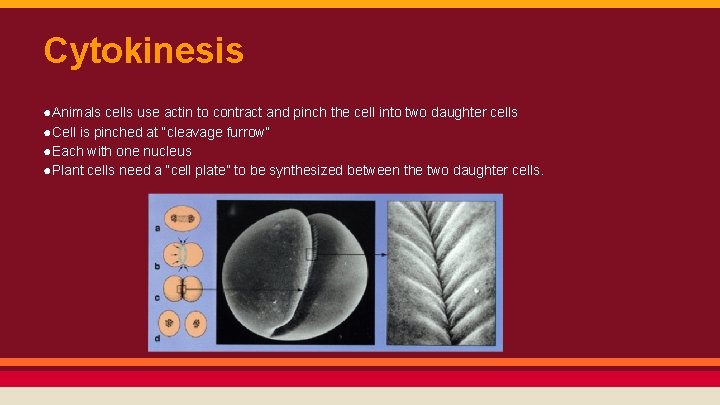 Cytokinesis

●Animals cells use actin to contract and pinch the cell into two daughter cells
●Cell is pinched at "cleavage furrow"
●Each with one nucleus
●Plant cells need a "cell plate" to be synthesized between the two daughter cells.

a
b
c
d